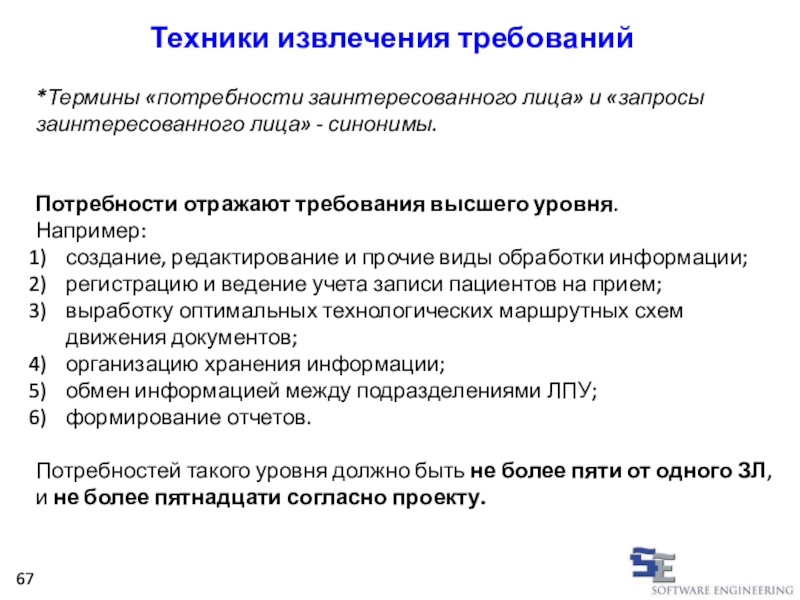 Техники извлечения требований

*Термины «потребности заинтересованного лица» и «запросы заинтересованного лица» - синонимы.

Потребности отражают требования высшего уровня.
Например:
1) создание, редактирование и прочие виды обработки информации;
2) регистрацию и ведение учета записи пациентов на прием;
3) выработку оптимальных технологических маршрутных схем движения документов;
4) организацию хранения информации;
5) обмен информацией между подразделениями ЛПУ;
6) формирование отчетов.

Потребностей такого уровня должно быть не более пяти от одного ЗЛ, и не более пятнадцати согласно проекту.

67

SE
SOFTWARE ENGINEERING